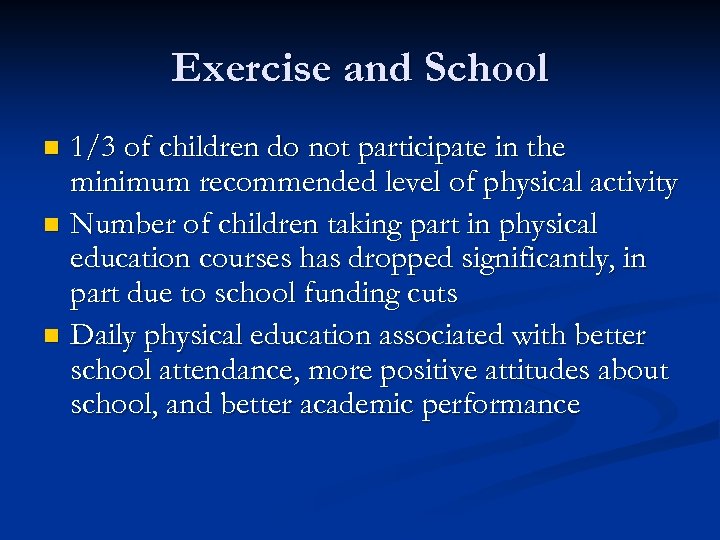 Exercise and School

- 1/3 of children do not participate in the minimum recommended level of physical activity
- Number of children taking part in physical education courses has dropped significantly, in part due to school funding cuts
- Daily physical education associated with better school attendance, more positive attitudes about school, and better academic performance